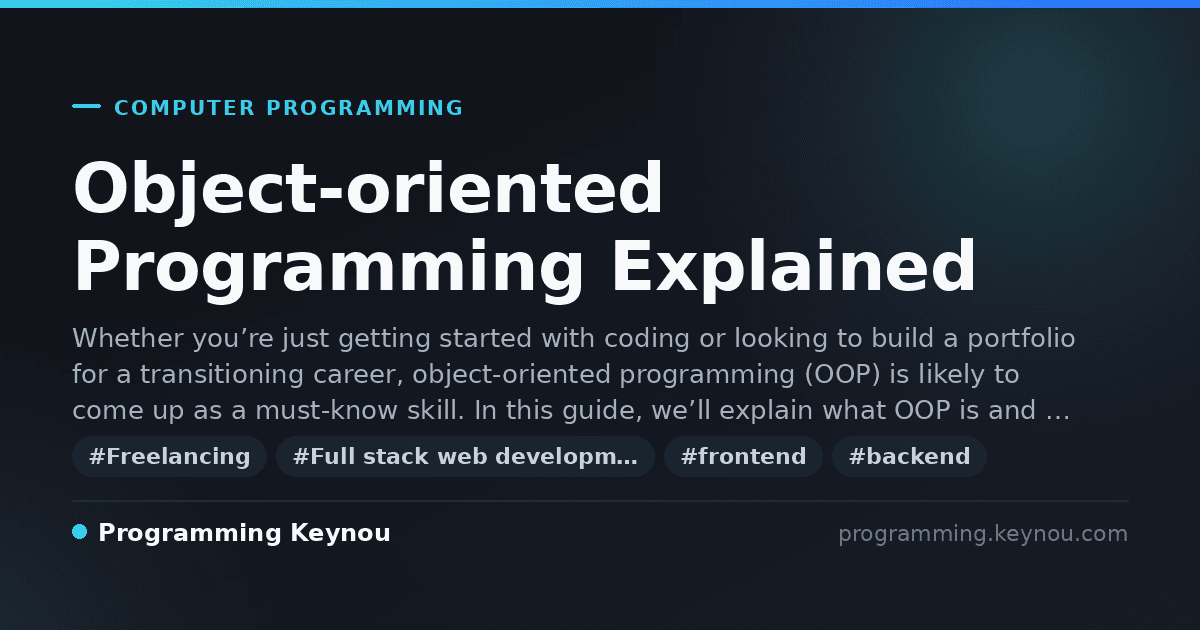 COMPUTER PROGRAMMING

Object-oriented Programming Explained

Whether you’re just getting started with coding or looking to build a portfolio for a transitioning career, object-oriented programming (OOP) is likely to come up as a must-know skill. In this guide, we’ll explain what OOP is and …

#Freelancing #Full stack web developm… #frontend #backend

Programming Keynou

programming.keynou.com